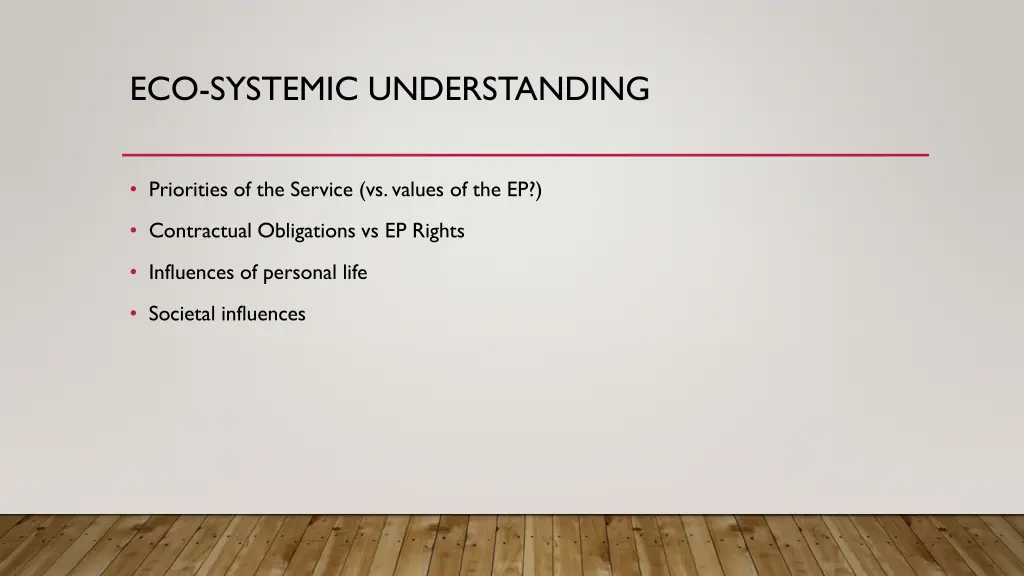 ECO-SYSTEMIC UNDERSTANDING

• Priorities of the Service (vs. values of the EP?)

• Contractual Obligations vs EP Rights

• Influences of personal life

• Societal influences